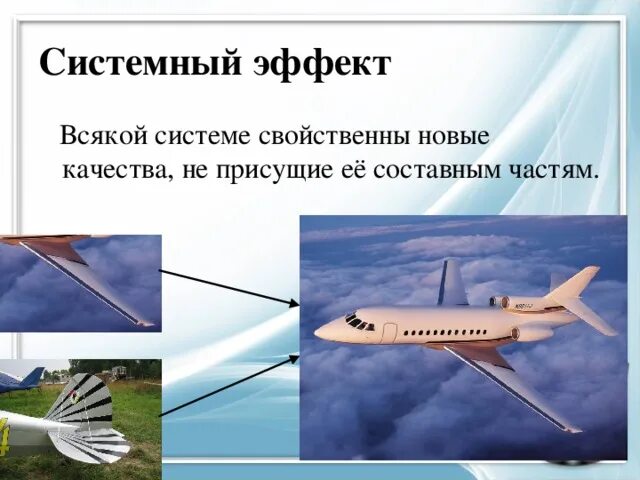 Системный эффект

Всякой системе свойственны новые качества, не присущие её составным частям.